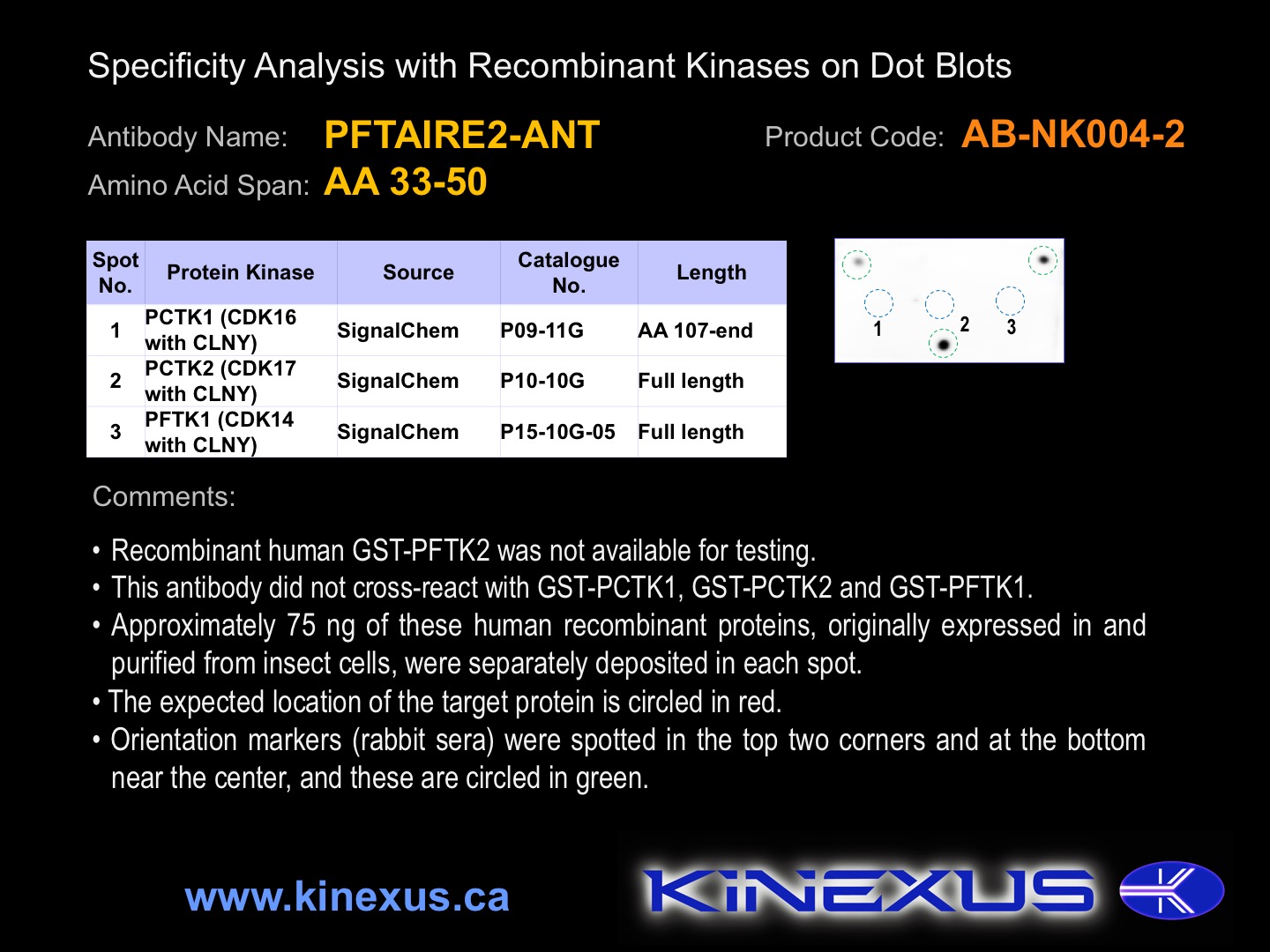 Specificity Analysis with Recombinant Kinases on Dot Blots

Antibody Name: PFTAIRE2-ANT

Product Code: AB-NK004-2

Amino Acid Span: AA 33-50

| Spot No. | Protein Kinase | Source | Catalogue No. | Length |
|---|---|---|---|---|
| 1 | PCTK1 (CDK16 with CLNY) | SignalChem | P09-11G | AA 107-end |
| 2 | PCTK2 (CDK17 with CLNY) | SignalChem | P10-10G | Full length |
| 3 | PFTK1 (CDK14 with CLNY) | SignalChem | P15-10G-05 | Full length |

1 2 3

Comments:

• Recombinant human GST-PFTK2 was not available for testing.
• This antibody did not cross-react with GST-PCTK1, GST-PCTK2 and GST-PFTK1.
• Approximately 75 ng of these human recombinant proteins, originally expressed in and purified from insect cells, were separately deposited in each spot.
• The expected location of the target protein is circled in red.
• Orientation markers (rabbit sera) were spotted in the top two corners and at the bottom near the center, and these are circled in green.

www.kinexus.ca

KINEXUS